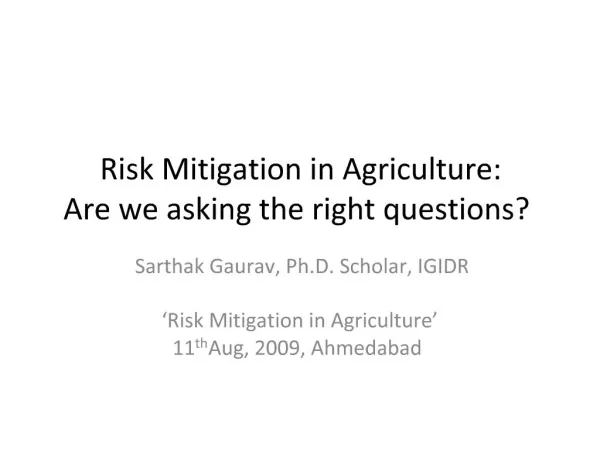 Risk Mitigation in Agriculture:
Are we asking the right questions?

Sarthak Gaurav, Ph.D. Scholar, IGIDR

‘Risk Mitigation in Agriculture’
11$^{th}$Aug, 2009, Ahmedabad